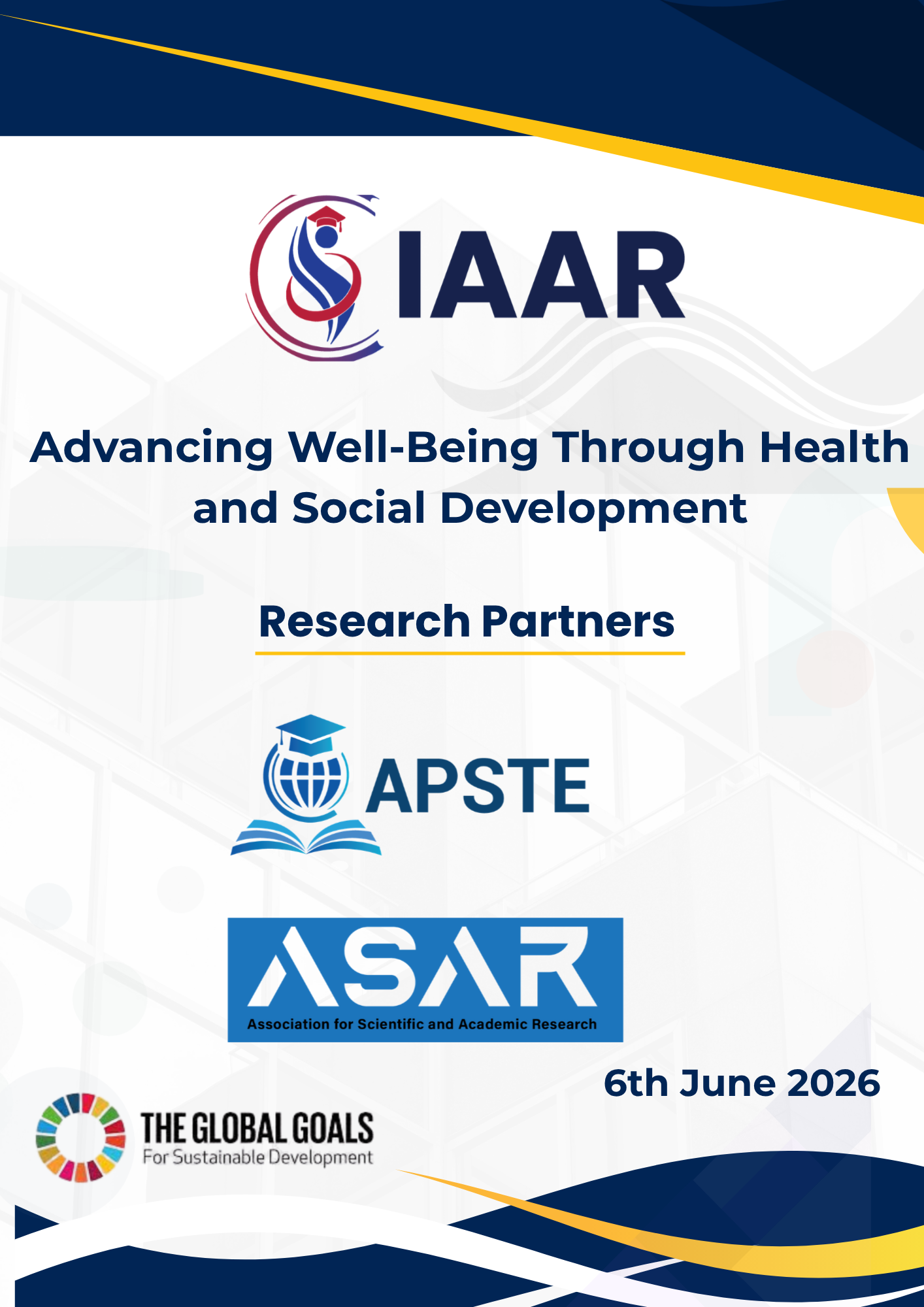 IAAR

Advancing Well-Being Through Health and Social Development

Research Partners

APSTE

ASAR
Association for Scientific and Academic Research

6th June 2026

THE GLOBAL GOALS
For Sustainable Development